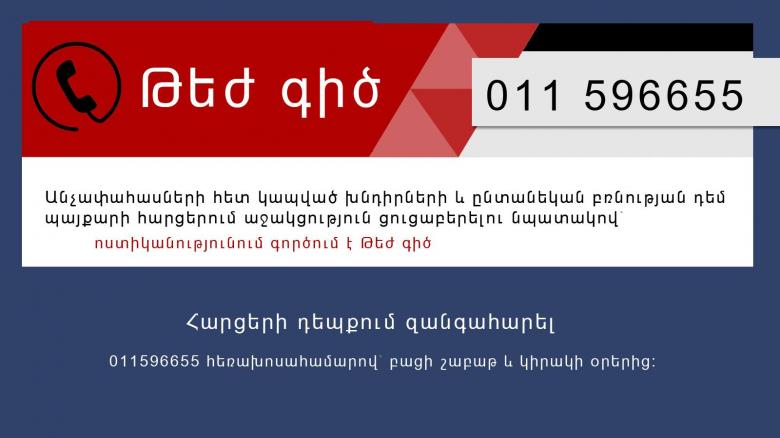 Թեժ գիծ

011 596655

Անչափահասների հետ կապված խնդիրների և ընտանեկան բռնության դեմ պայքարի հարցերում աջակցություն ցուցաբերելու նպատակով՝

ոստիկանությունում գործում է Թեժ գիծ

Հարցերի դեպքում զանգահարել

011596655 հեռախոսահամարով՝ բացի շաբաթ և կիրակի օրերից: